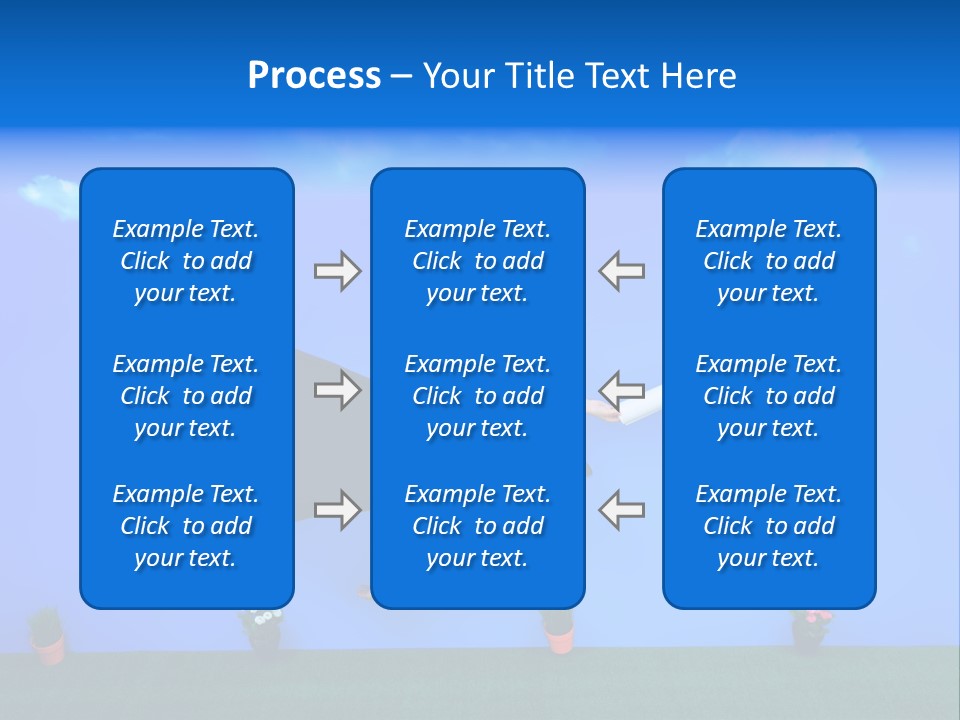 Process – Your Title Text Here

Example Text. Click to add your text.

Example Text. Click to add your text.

Example Text. Click to add your text.

Example Text. Click to add your text.

Example Text. Click to add your text.

Example Text. Click to add your text.

Example Text. Click to add your text.

Example Text. Click to add your text.

Example Text. Click to add your text.